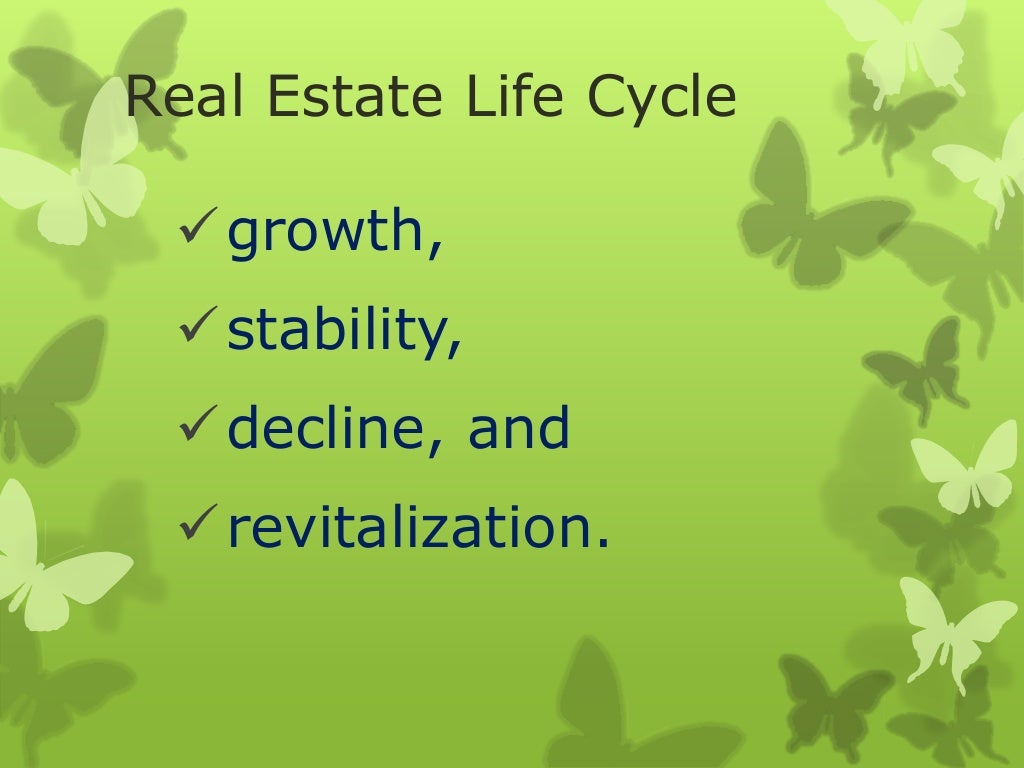 Real Estate Life Cycle

✓ growth,
✓ stability,
✓ decline, and
✓ revitalization.